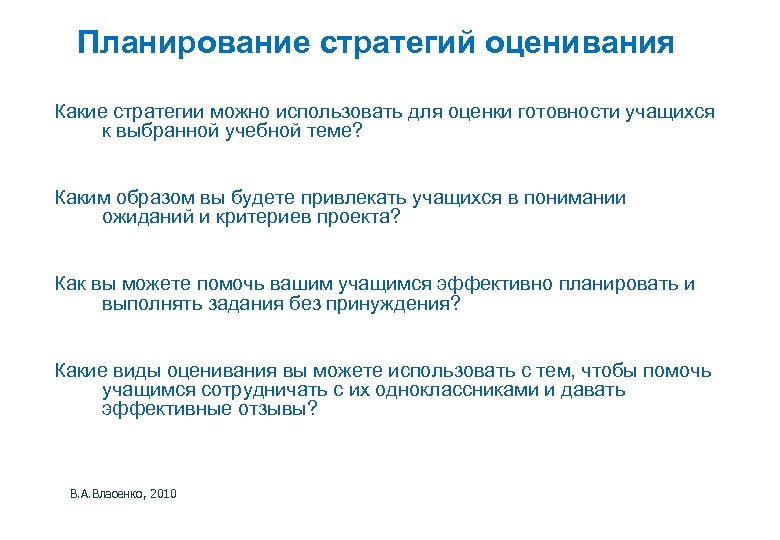 Планирование стратегий оценивания

Какие стратегии можно использовать для оценки готовности учащихся к выбранной учебной теме?

Каким образом вы будете привлекать учащихся в понимании ожиданий и критериев проекта?

Как вы можете помочь вашим учащимся эффективно планировать и выполнять задания без принуждения?

Какие виды оценивания вы можете использовать с тем, чтобы помочь учащимся сотрудничать с их одноклассниками и давать эффективные отзывы?

В.А.Власенко, 2010